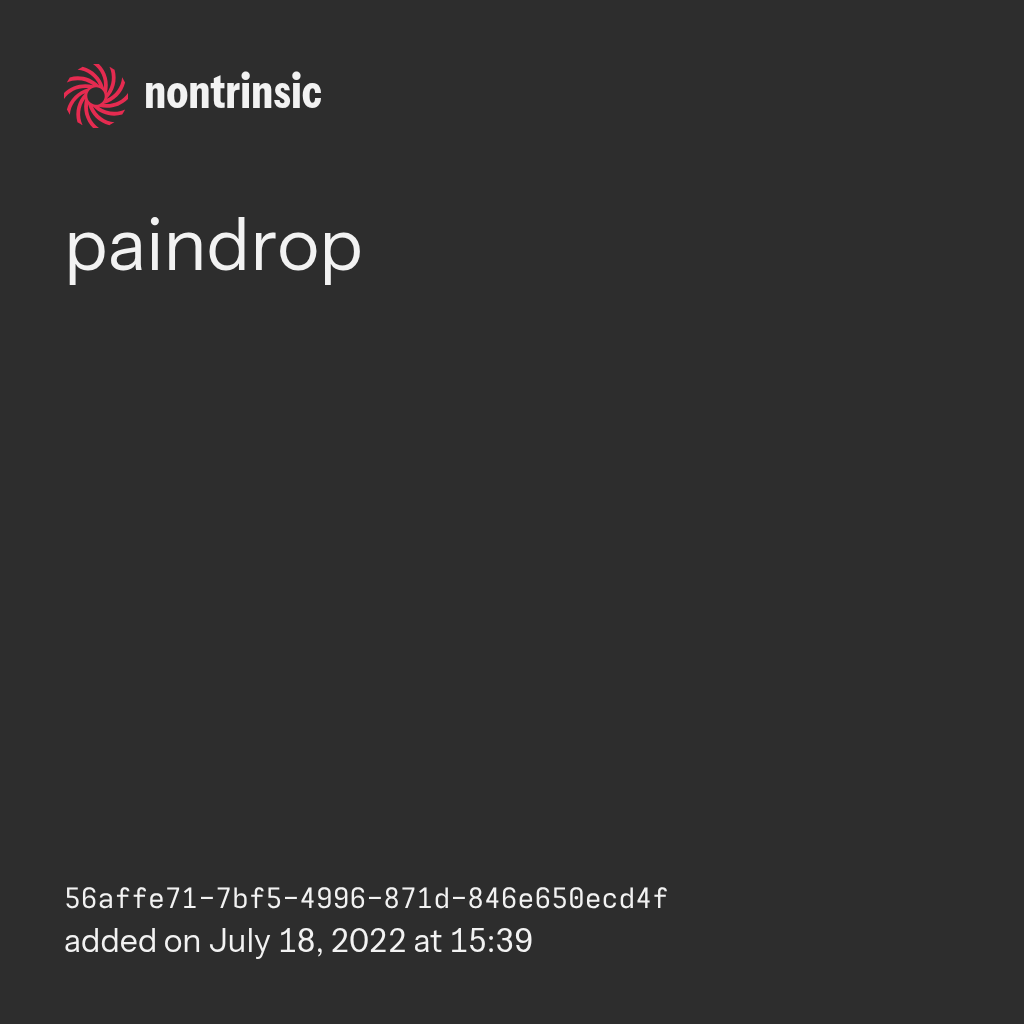 nontrinsic

paindrop

56affe71-7bf5-4996-871d-846e650ecd4f
added on July 18, 2022 at 15:39